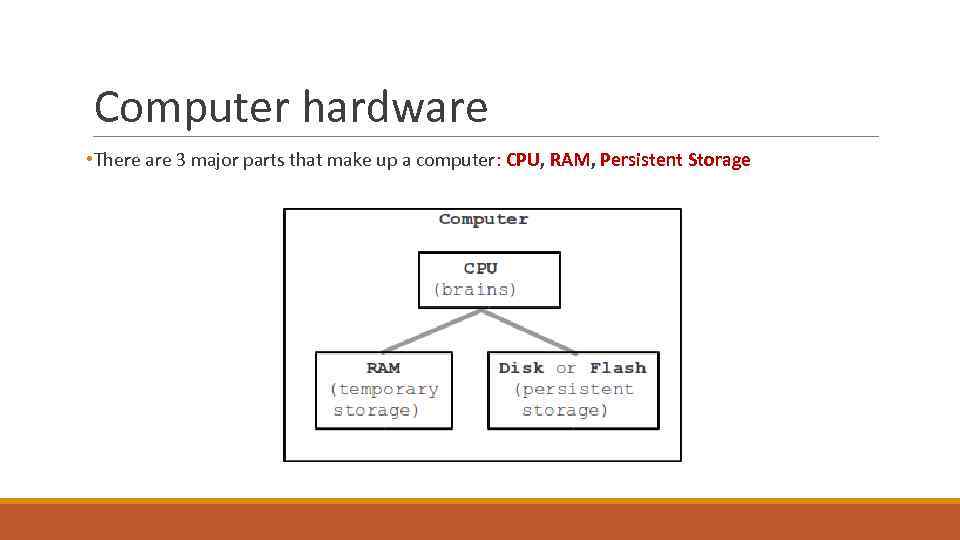 Computer hardware

•There are 3 major parts that make up a computer: CPU, RAM, Persistent Storage

Computer

CPU
(brains)

RAM
(temporary storage)

Disk or Flash
(persistent storage)